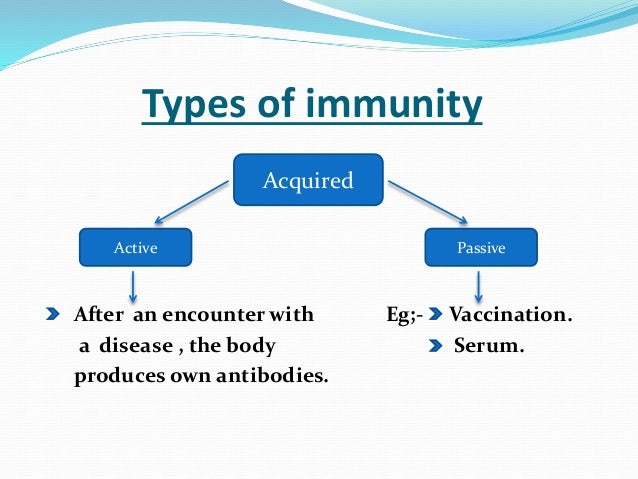 Types of immunity

Acquired

Active

Passive

After an encounter with a disease , the body produces own antibodies.

Eg;- Vaccination.
Serum.